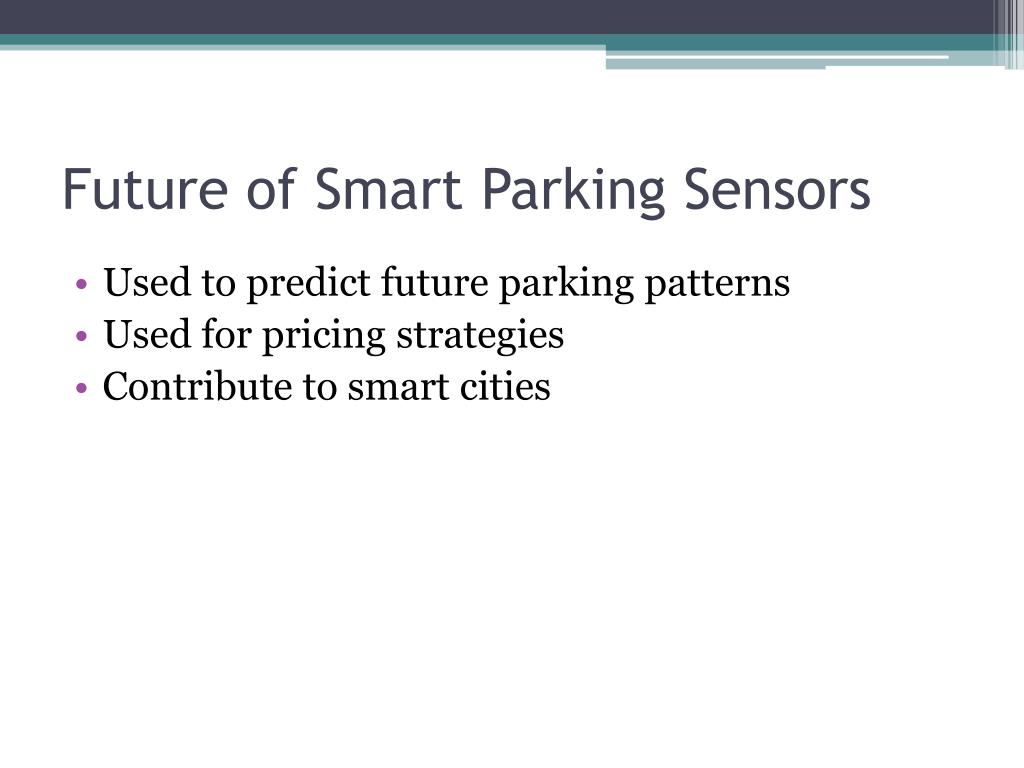 Future of Smart Parking Sensors

• Used to predict future parking patterns
• Used for pricing strategies
• Contribute to smart cities